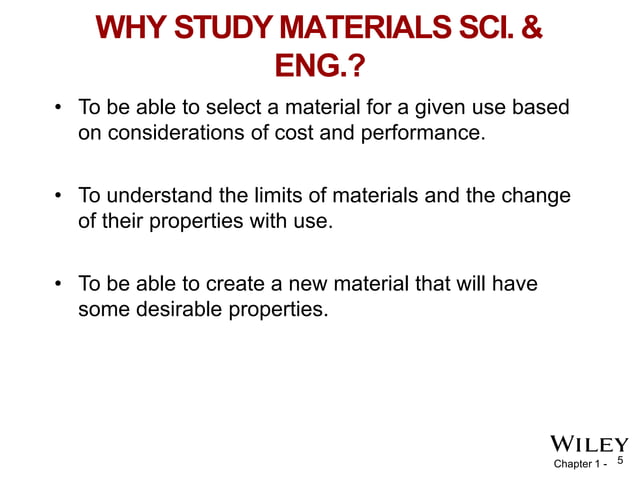 WHY STUDY MATERIALS SCI. & ENG.?

• To be able to select a material for a given use based on considerations of cost and performance.

• To understand the limits of materials and the change of their properties with use.

• To be able to create a new material that will have some desirable properties.

WILEY

Chapter 1 - 5